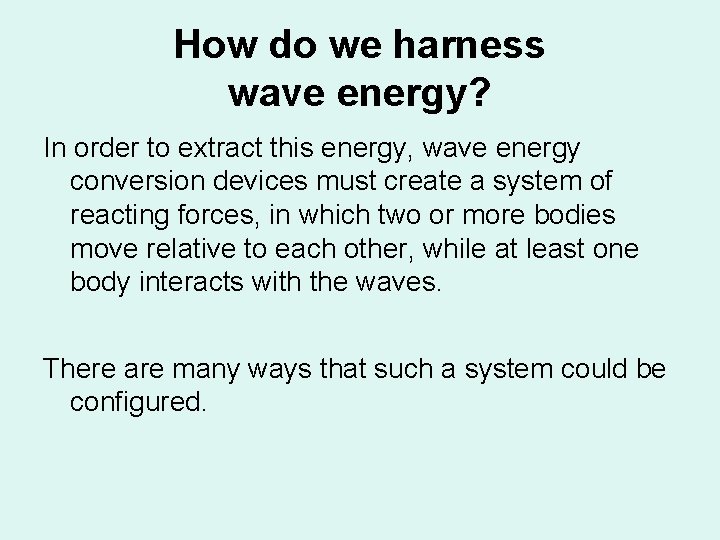 How do we harness wave energy?

In order to extract this energy, wave energy conversion devices must create a system of reacting forces, in which two or more bodies move relative to each other, while at least one body interacts with the waves.

There are many ways that such a system could be configured.